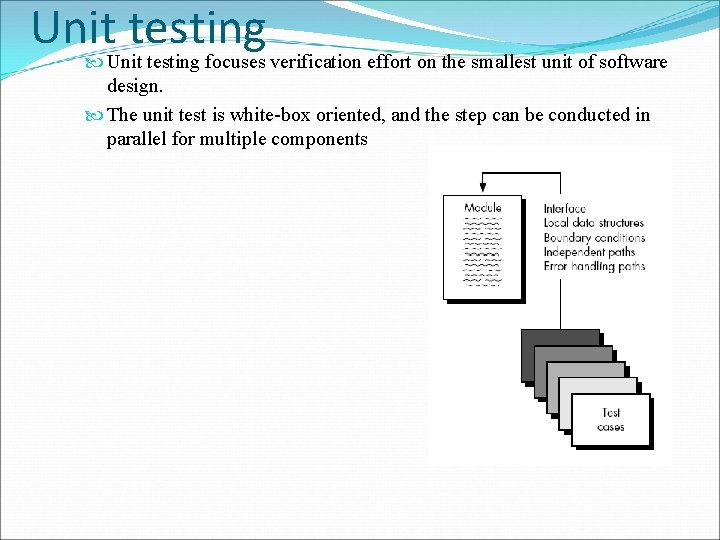 Unit testing

Unit testing focuses verification effort on the smallest unit of software design.

The unit test is white-box oriented, and the step can be conducted in parallel for multiple components

Module

Interface
Local data structures
Boundary conditions
Independent paths
Error handling paths

Test cases